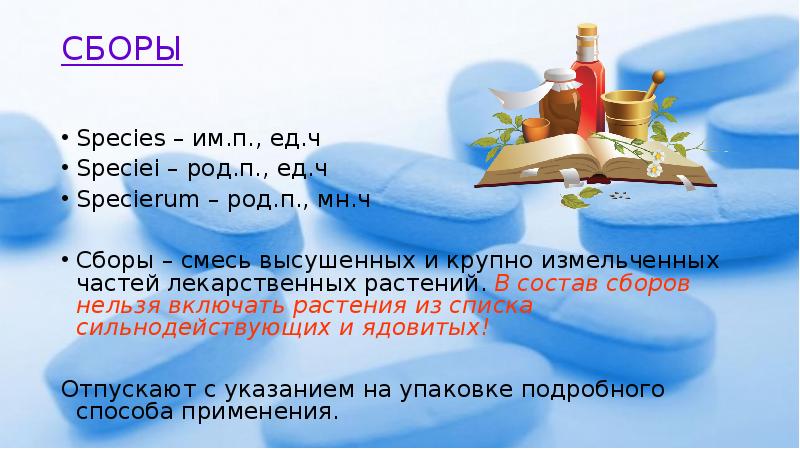 СБОРЫ

• Species – им.п., ед.ч
• Speciei – род.п., ед.ч
• Specierum – род.п., мн.ч

• Сборы – смесь высушенных и крупно измельченных частей лекарственных растений. В состав сборов нельзя включать растения из списка сильнодействующих и ядовитых!

Отпускают с указанием на упаковке подробного способа применения.